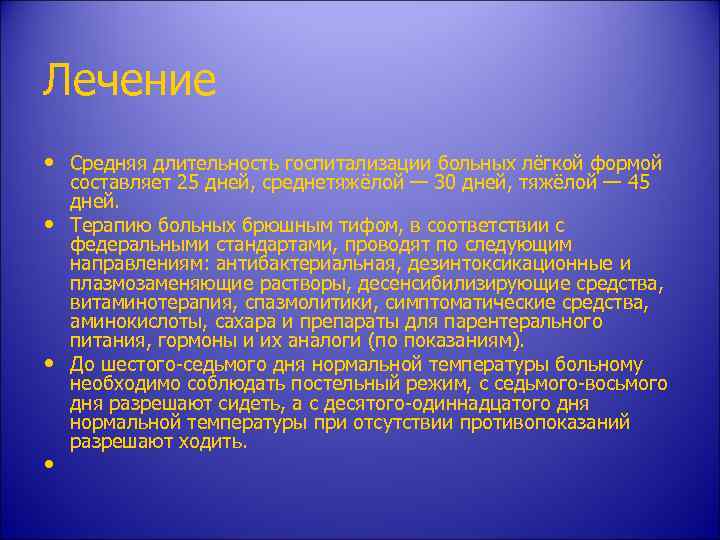 Лечение

• Средняя длительность госпитализации больных лёгкой формой составляет 25 дней, среднетяжёлой — 30 дней, тяжёлой — 45 дней.
• Терапию больных брюшным тифом, в соответствии с федеральными стандартами, проводят по следующим направлениям: антибактериальная, дезинтоксикационные и плазмозаменяющие растворы, десенсибилизирующие средства, витаминотерапия, спазмолитики, симптоматические средства, аминокислоты, сахара и препараты для парентерального питания, гормоны и их аналоги (по показаниям).
• До шестого-седьмого дня нормальной температуры больному необходимо соблюдать постельный режим, с седьмого-восьмого дня разрешают сидеть, а с десятого-одиннадцатого дня нормальной температуры при отсутствии противопоказаний разрешают ходить.
•